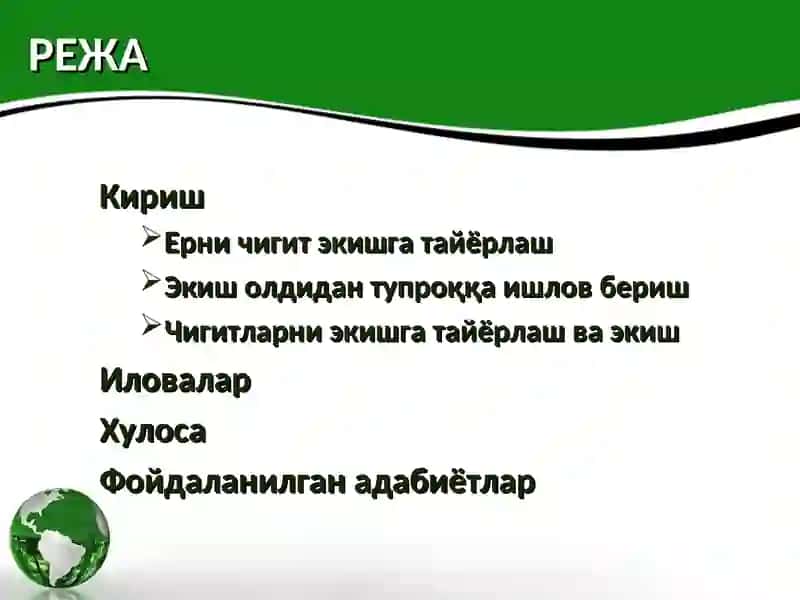 РЕЖА

Кириш

➢ Ерни чигит экишга тайёрлаш

➢ Экиш олдидан тупроққа ишлов бериш

➢ Чигитларни экишга тайёрлаш ва экиш

Иловалар

Хулоса

Фойдаланилган адабиётлар